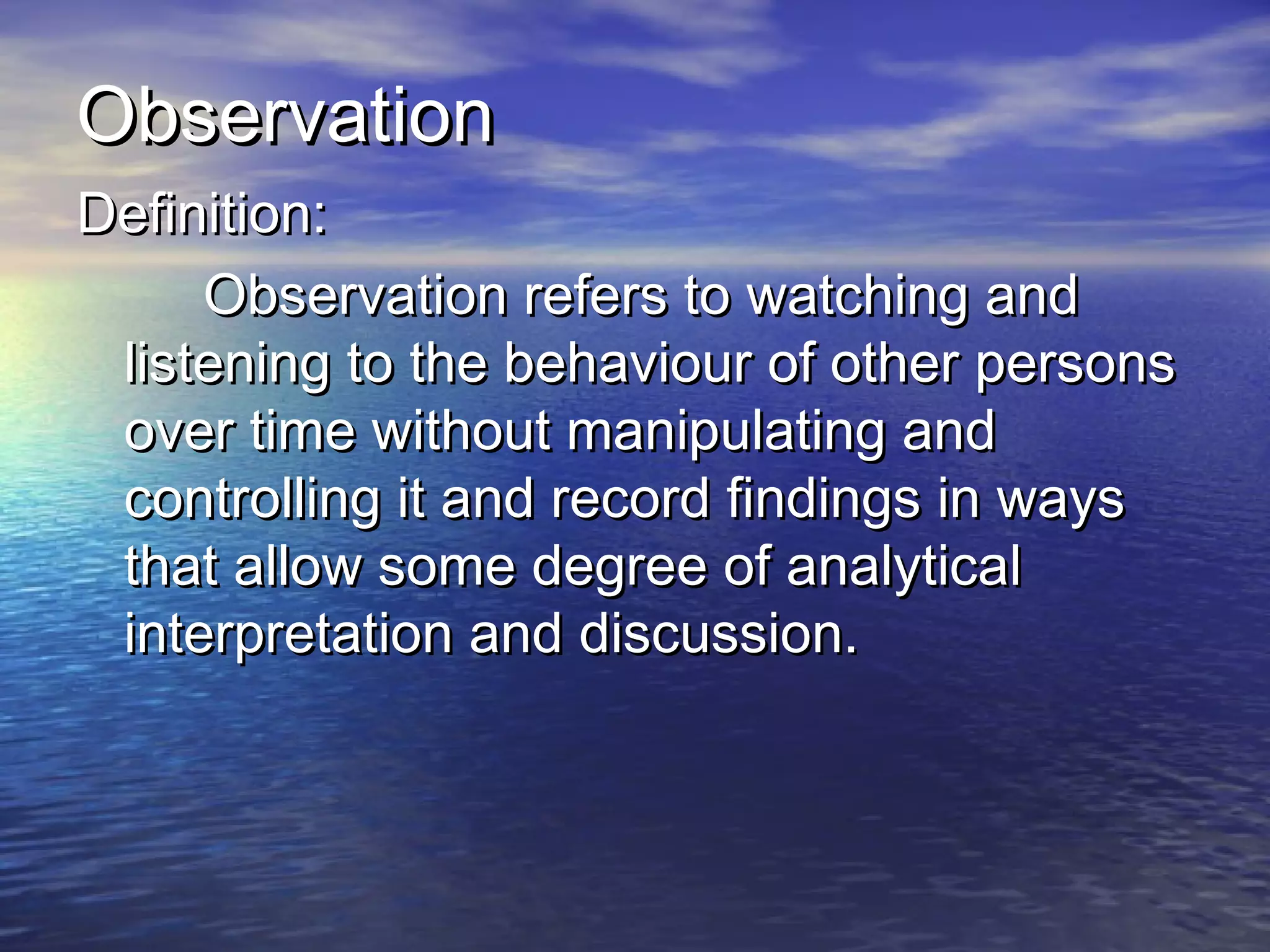 Observation

Definition:

Observation refers to watching and listening to the behaviour of other persons over time without manipulating and controlling it and record findings in ways that allow some degree of analytical interpretation and discussion.